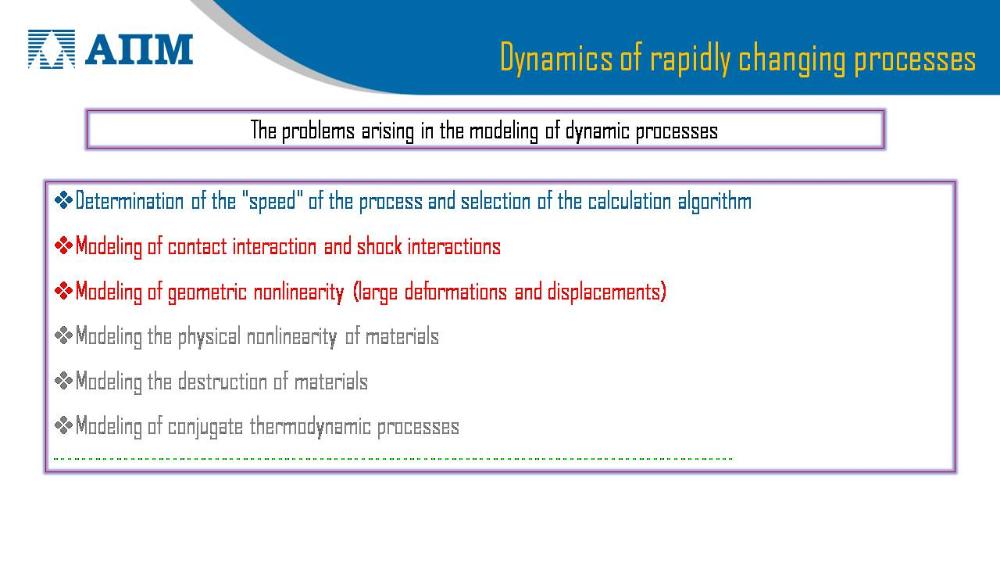 АПМ

Dynamics of rapidly changing processes

The problems arising in the modeling of dynamic processes

❖Determination of the "speed" of the process and selection of the calculation algorithm

❖Modeling of contact interaction and shock interactions

❖Modeling of geometric nonlinearity (large deformations and displacements)

❖Modeling the physical nonlinearity of materials

❖Modeling the destruction of materials

❖Modeling of conjugate thermodynamic processes